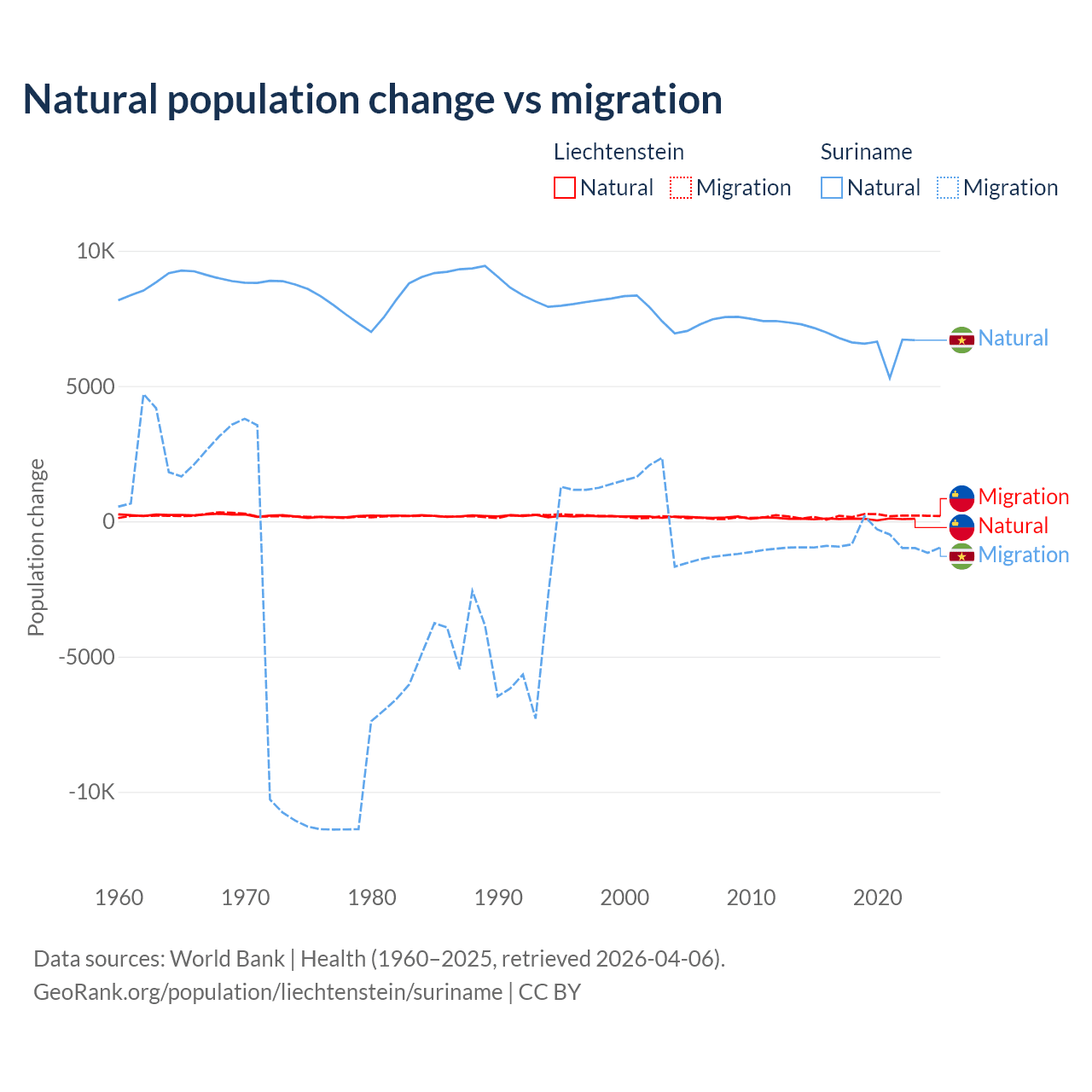 Natural population change vs migration

Liechtenstein
Natural
Migration

Suriname
Natural
Migration

10K
5000
0
-5000
-10K

Population change

Natural
Migration
Natural
Migration

1960
1970
1980
1990
2000
2010
2020

Data sources: World Bank | Health (1960–2025, retrieved 2026-04-06).
GeoRank.org/population/liechtenstein/suriname | CC BY